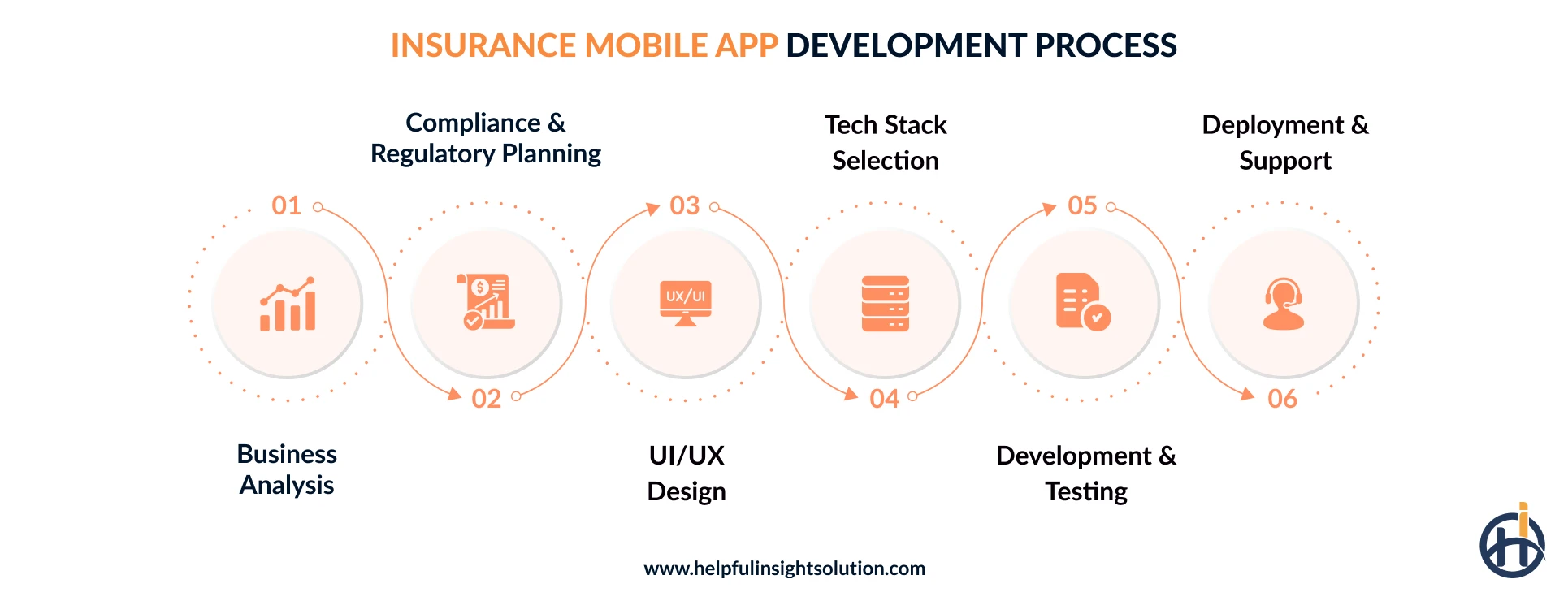 INSURANCE MOBILE APP DEVELOPMENT PROCESS

01
Business Analysis

Compliance & Regulatory Planning
02

03
UX/UI
UI/UX Design

Tech Stack Selection
04

05
Development & Testing

Deployment & Support
06

www.helpfulinsightsolution.com